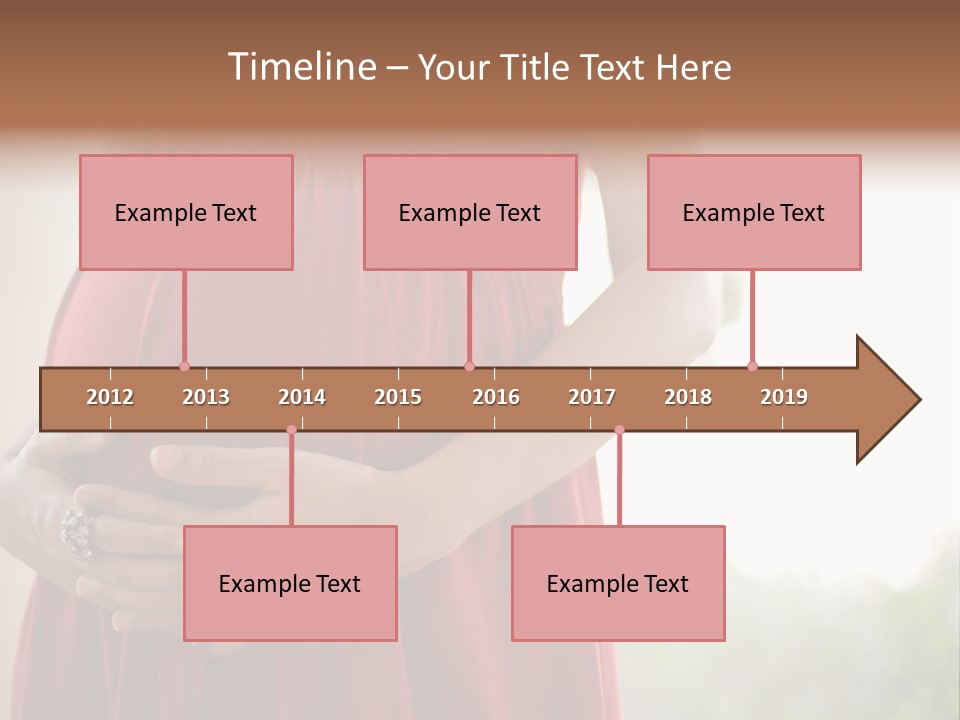 Timeline – Your Title Text Here

Example Text

Example Text

Example Text

2012 2013 2014 2015 2016 2017 2018 2019

Example Text

Example Text